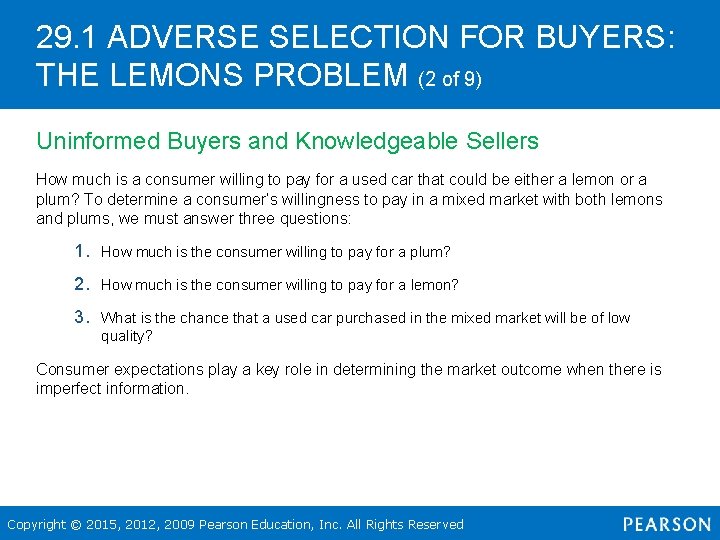 29.1 ADVERSE SELECTION FOR BUYERS: THE LEMONS PROBLEM (2 of 9)

Uninformed Buyers and Knowledgeable Sellers

How much is a consumer willing to pay for a used car that could be either a lemon or a plum? To determine a consumer's willingness to pay in a mixed market with both lemons and plums, we must answer three questions:

1. How much is the consumer willing to pay for a plum?

2. How much is the consumer willing to pay for a lemon?

3. What is the chance that a used car purchased in the mixed market will be of low quality?

Consumer expectations play a key role in determining the market outcome when there is imperfect information.

Copyright © 2015, 2012, 2009 Pearson Education, Inc. All Rights Reserved

PEARSON